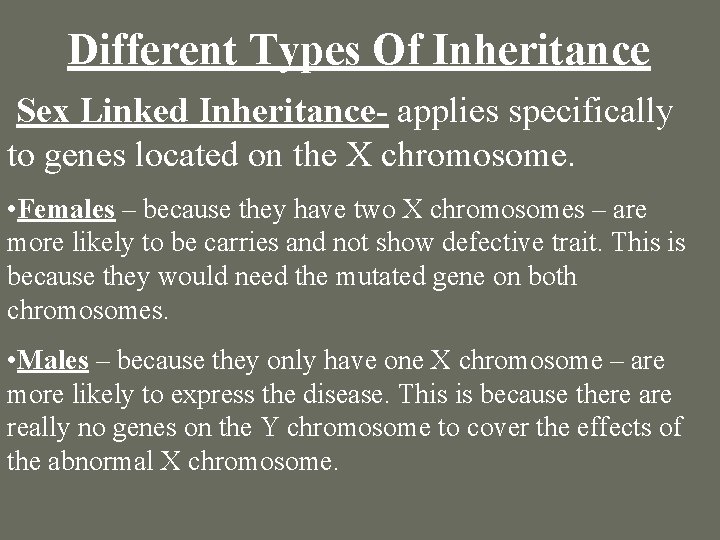 Different Types Of Inheritance

Sex Linked Inheritance- applies specifically to genes located on the X chromosome.

•Females – because they have two X chromosomes – are more likely to be carries and not show defective trait. This is because they would need the mutated gene on both chromosomes.

•Males – because they only have one X chromosome – are more likely to express the disease. This is because there are really no genes on the Y chromosome to cover the effects of the abnormal X chromosome.